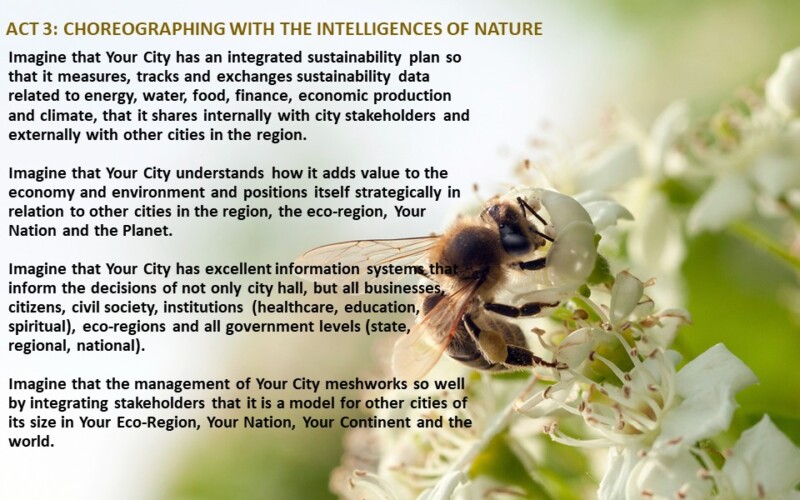 ACT 3: CHOREOGRAPHING WITH THE INTELLIGENCES OF NATURE

Imagine that Your City has an integrated sustainability plan so that it measures, tracks and exchanges sustainability data related to energy, water, food, finance, economic production and climate, that it shares internally with city stakeholders and externally with other cities in the region.

Imagine that Your City understands how it adds value to the economy and environment and positions itself strategically in relation to other cities in the region, the eco-region, Your Nation and the Planet.

Imagine that Your City has excellent information systems that inform the decisions of not only city hall, but all businesses, citizens, civil society, institutions (healthcare, education, spiritual), eco-regions and all government levels (state, regional, national).

Imagine that the management of Your City meshworks so well by integrating stakeholders that it is a model for other cities of its size in Your Eco-Region, Your Nation, Your Continent and the world.